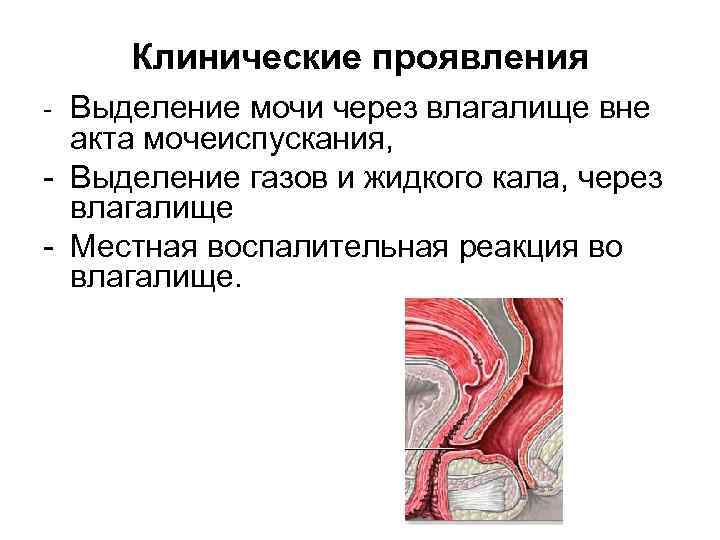 Клинические проявления

- Выделение мочи через влагалище вне акта мочеиспускания,
- Выделение газов и жидкого кала, через влагалище
- Местная воспалительная реакция во влагалище.